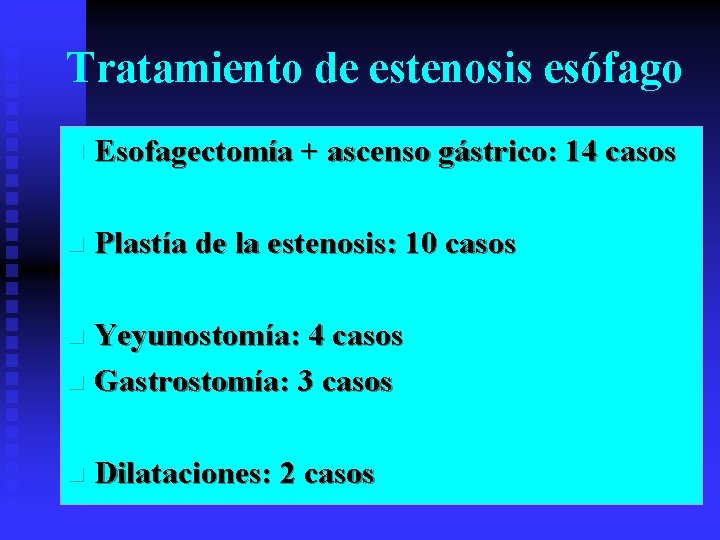 Tratamiento de estenosis esófago

Esofagectomía + ascenso gástrico: 14 casos

Plastía de la estenosis: 10 casos

Yeyunostomía: 4 casos

Gastrostomía: 3 casos

Dilataciones: 2 casos